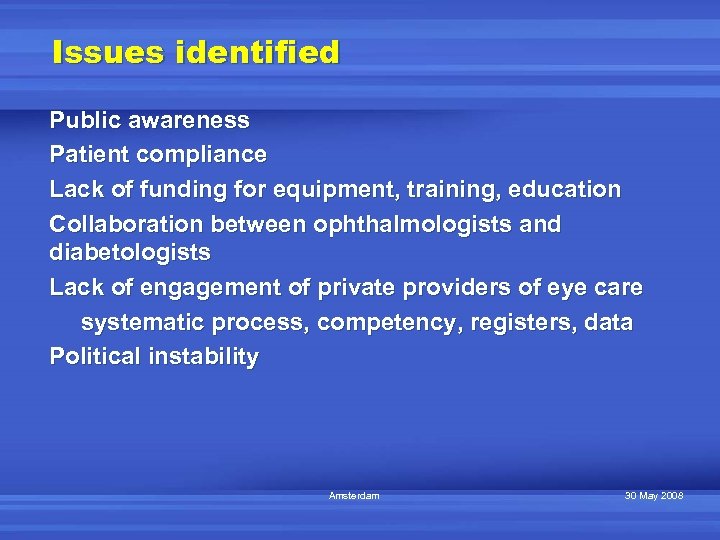 Issues identified

Public awareness
Patient compliance
Lack of funding for equipment, training, education
Collaboration between ophthalmologists and diabetologists
Lack of engagement of private providers of eye care
systematic process, competency, registers, data
Political instability

Amsterdam

30 May 2008